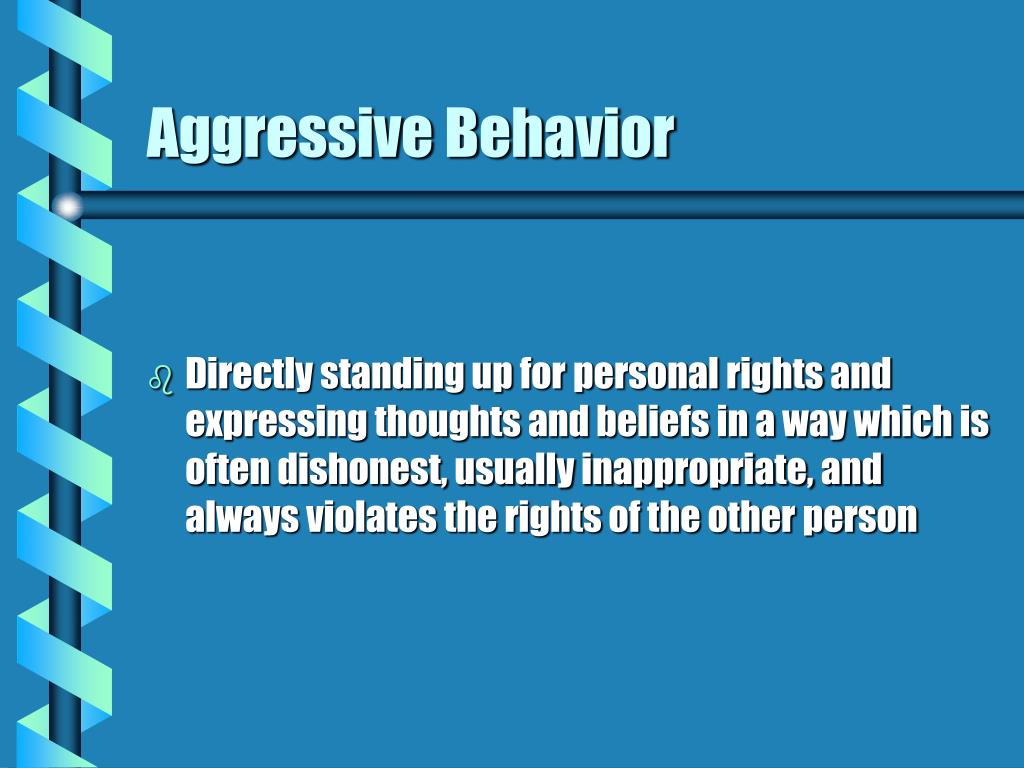 Aggressive Behavior

Directly standing up for personal rights and expressing thoughts and beliefs in a way which is often dishonest, usually inappropriate, and always violates the rights of the other person